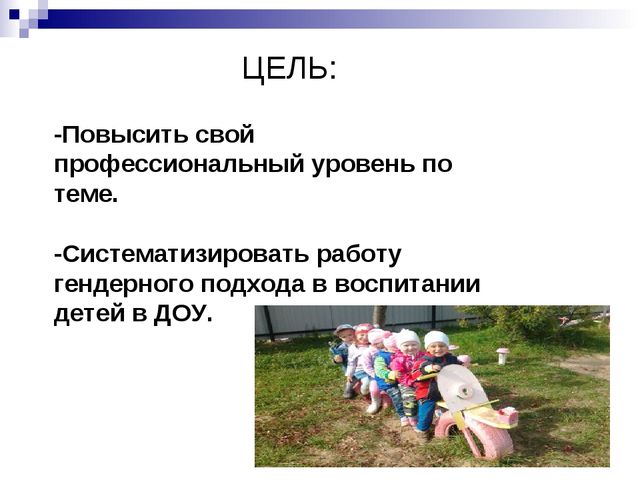 ЦЕЛЬ:

-Повысить свой профессиональный уровень по теме.

-Систематизировать работу гендерного подхода в воспитании детей в ДОУ.